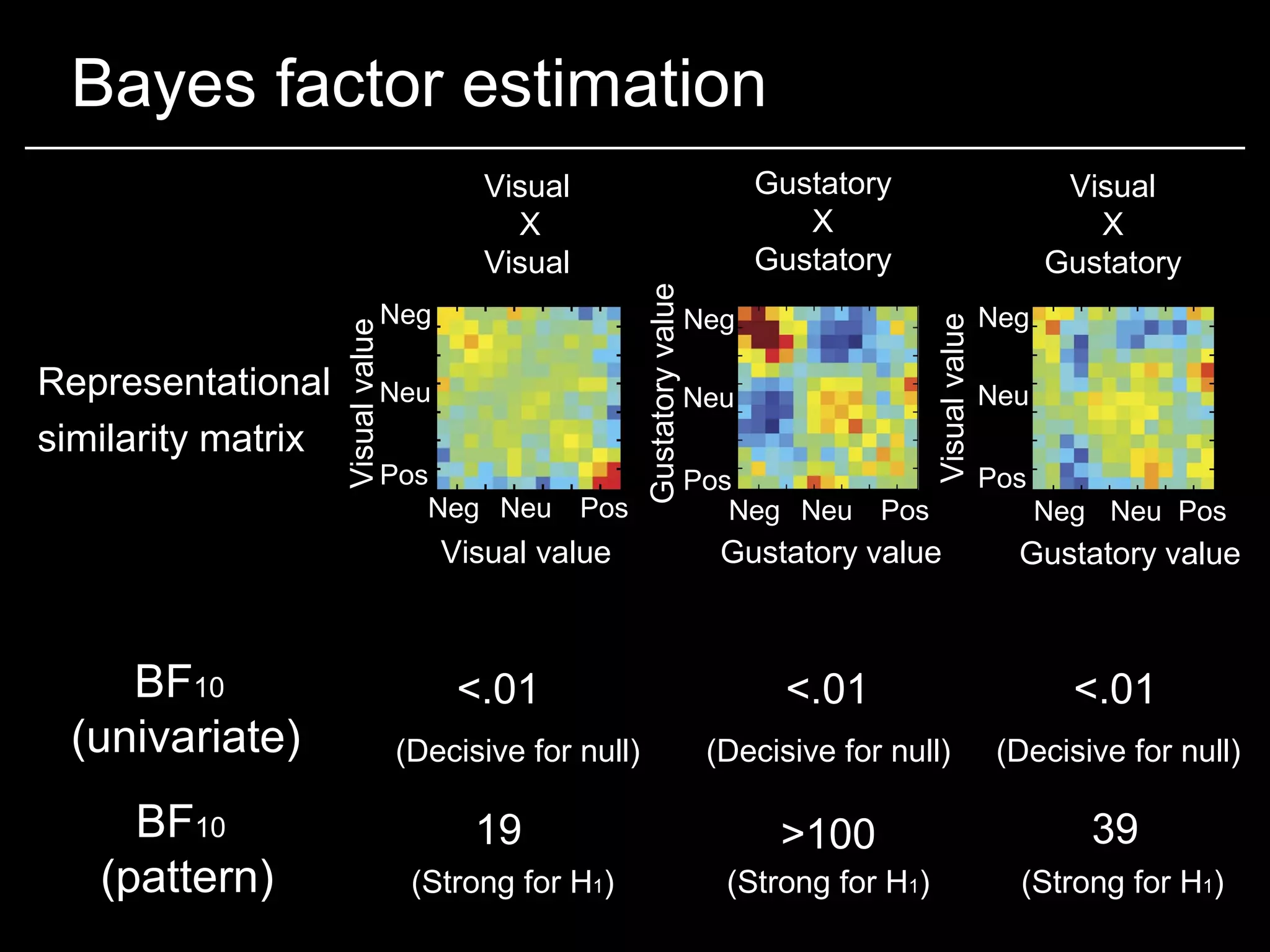 Bayes factor estimation

Visual
X
Visual

Gustatory
X
Gustatory

Visual
X
Gustatory

Representational similarity matrix

Visual value
Neg
Neu
Pos
Neg Neu Pos
Visual value

Gustatory value
Neg
Neu
Pos
Neg Neu Pos
Gustatory value

Visual value
Neg
Neu
Pos
Neg Neu Pos
Gustatory value

$BF_{10}$ (univariate)

<.01
(Decisive for null)

<.01
(Decisive for null)

<.01
(Decisive for null)

$BF_{10}$ (pattern)

19
(Strong for $H_1$)

>100
(Strong for $H_1$)

39
(Strong for $H_1$)